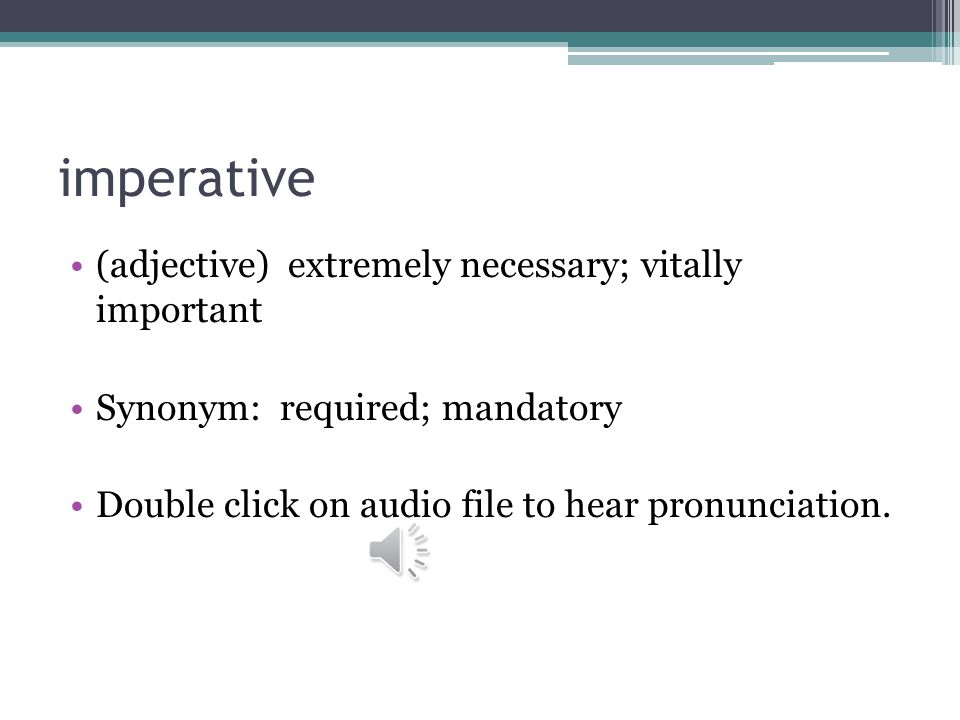 imperative

• (adjective) extremely necessary; vitally important

• Synonym: required; mandatory

• Double click on audio file to hear pronunciation.